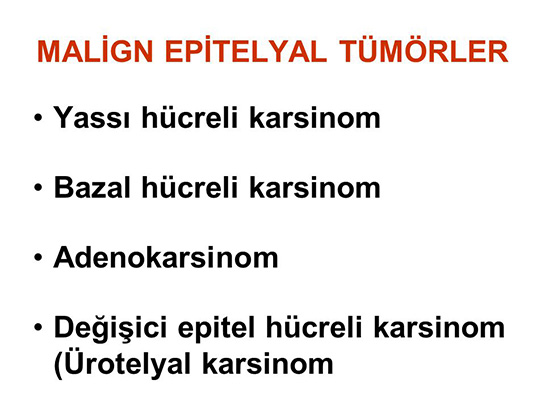 MALİGN EPİTELYAL TÜMÖRLER

• Yassı hücreli karsinom

• Bazal hücreli karsinom

• Adenokarsinom

• Değişici epitel hücreli karsinom (Ürotelyal karsinom